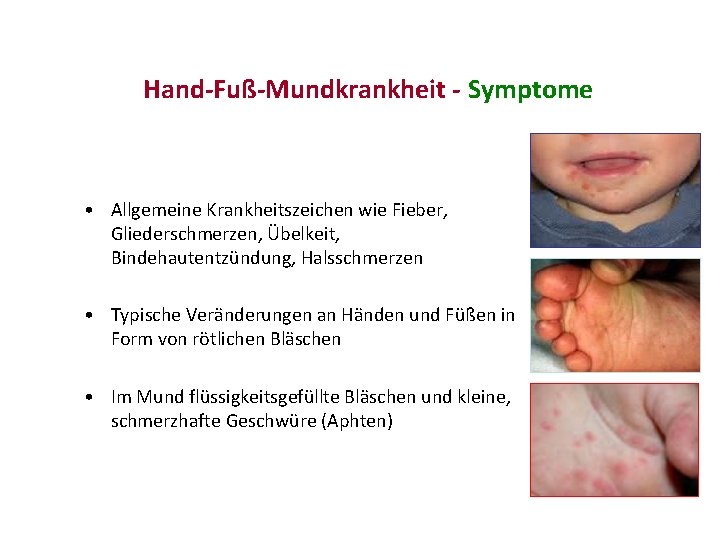 Hand-Fuß-Mundkrankheit - Symptome

• Allgemeine Krankheitszeichen wie Fieber, Gliederschmerzen, Übelkeit, Bindehautentzündung, Halsschmerzen

• Typische Veränderungen an Händen und Füßen in Form von rötlichen Bläschen

• Im Mund flüssigkeitsgefüllte Bläschen und kleine, schmerzhafte Geschwüre (Aphten)